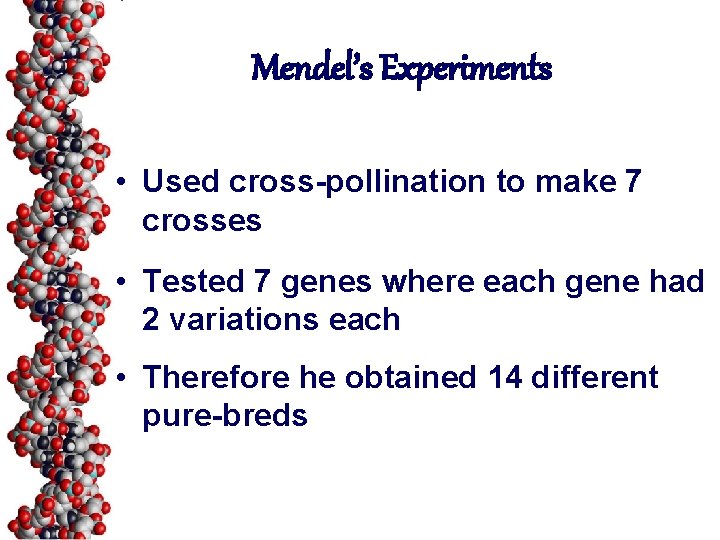 Mendel's Experiments

• Used cross-pollination to make 7 crosses

• Tested 7 genes where each gene had 2 variations each

• Therefore he obtained 14 different pure-breds